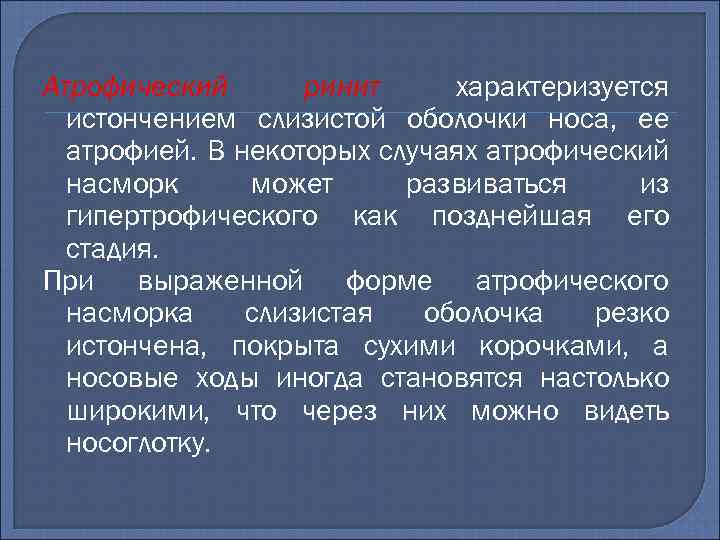 Атрофический ринит характеризуется истончением слизистой оболочки носа, ее атрофией. В некоторых случаях атрофический насморк может развиваться из гипертрофического как позднейшая его стадия.

При выраженной форме атрофического насморка слизистая оболочка резко истончена, покрыта сухими корочками, а носовые ходы иногда становятся настолько широкими, что через них можно видеть носоглотку.